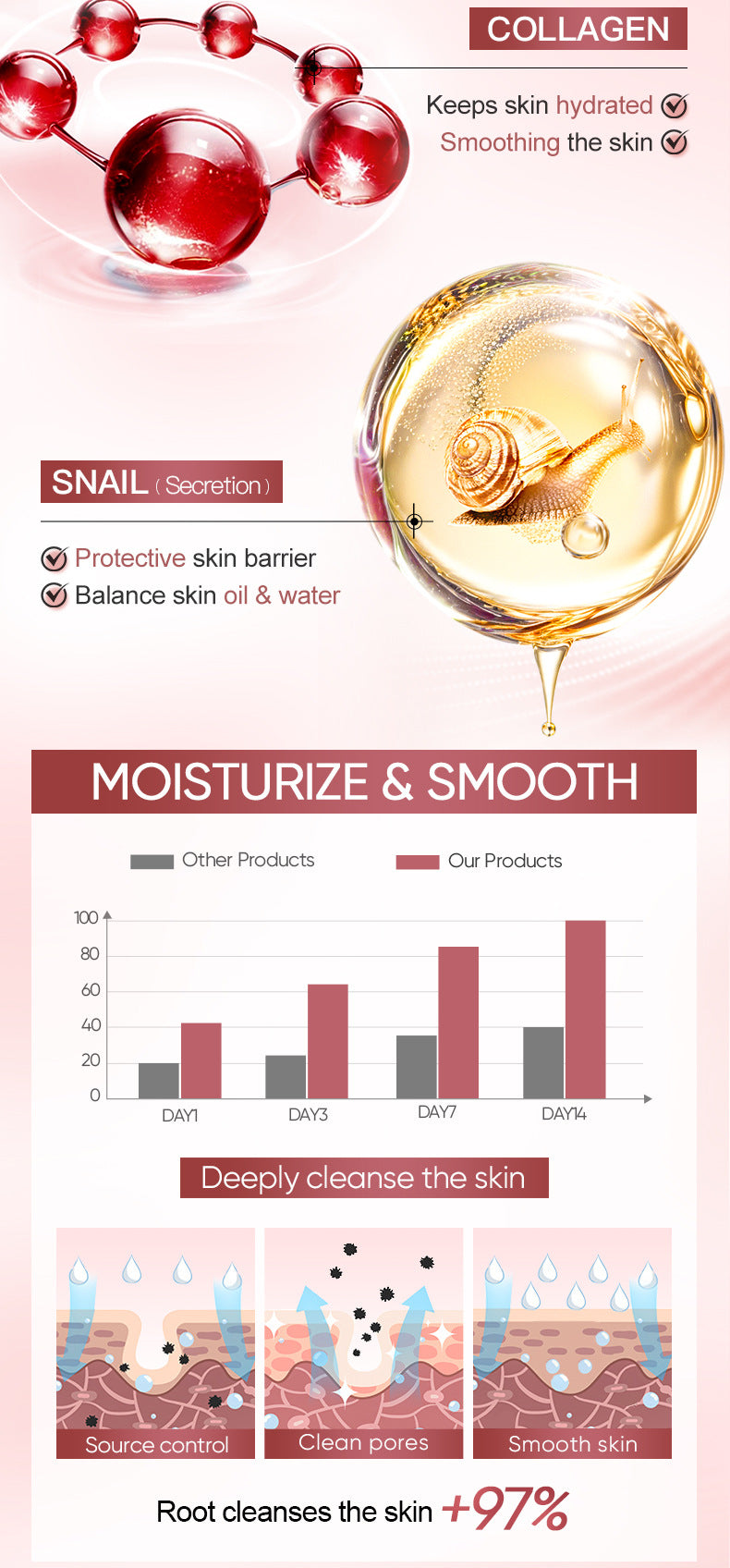 COLLAGEN

Keeps skin hydrated
Smoothing the skin

SNAIL (Secretion)

Protective skin barrier
Balance skin oil & water

MOISTURIZE & SMOOTH

Other Products Our Products

100
80
60
40
20
0

DAY1 DAY3 DAY7 DAY14

Deeply cleanse the skin

Source control
Clean pores
Smooth skin

Root cleanses the skin +97%